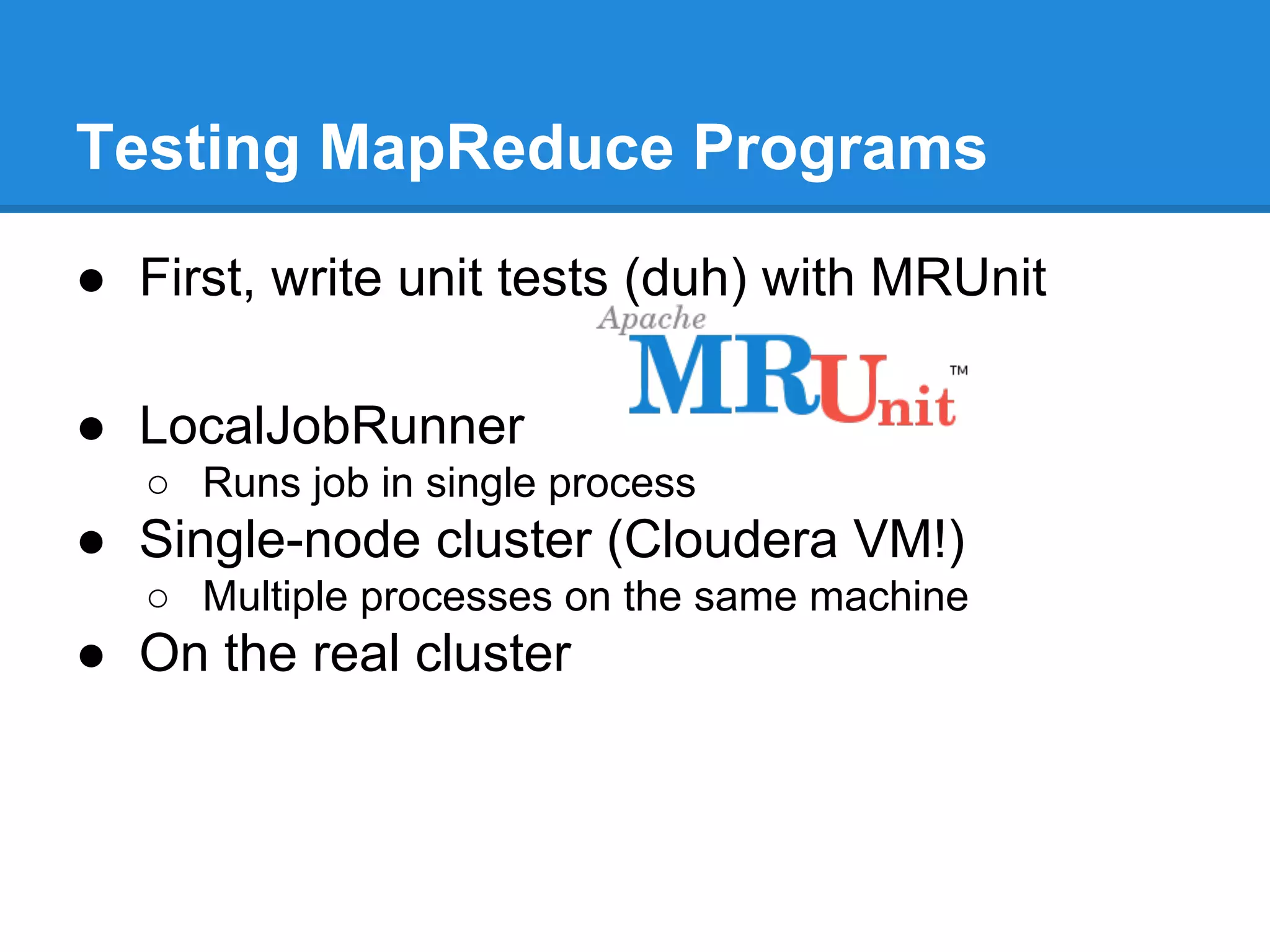 Testing MapReduce Programs

● First, write unit tests (duh) with MRUnit

Apache MRUnit™

● LocalJobRunner
○ Runs job in single process
● Single-node cluster (Cloudera VM!)
○ Multiple processes on the same machine
● On the real cluster